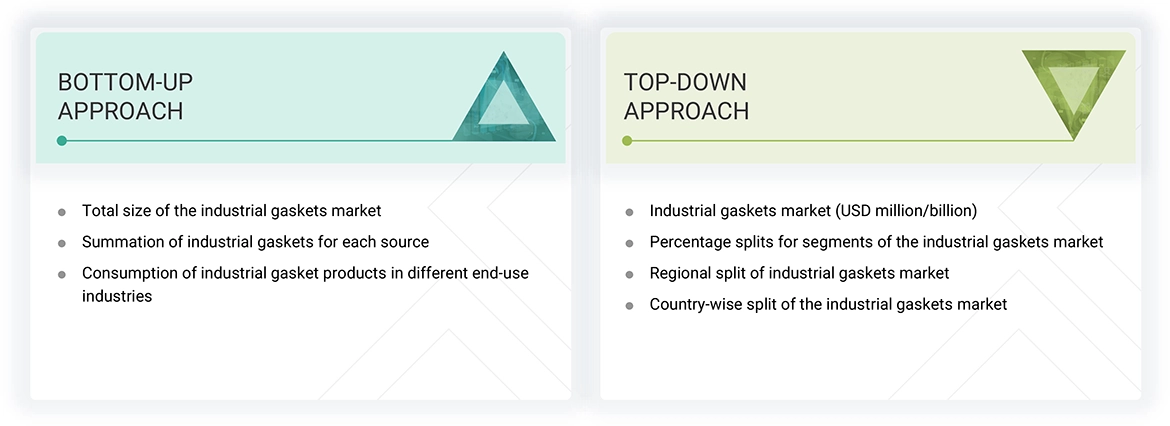 BOTTOM-UP APPROACH

- Total size of the industrial gaskets market
- Summation of industrial gaskets for each source
- Consumption of industrial gasket products in different end-use industries

TOP-DOWN APPROACH

- Industrial gaskets market (USD million/billion)
- Percentage splits for segments of the industrial gaskets market
- Regional split of industrial gaskets market
- Country-wise split of the industrial gaskets market